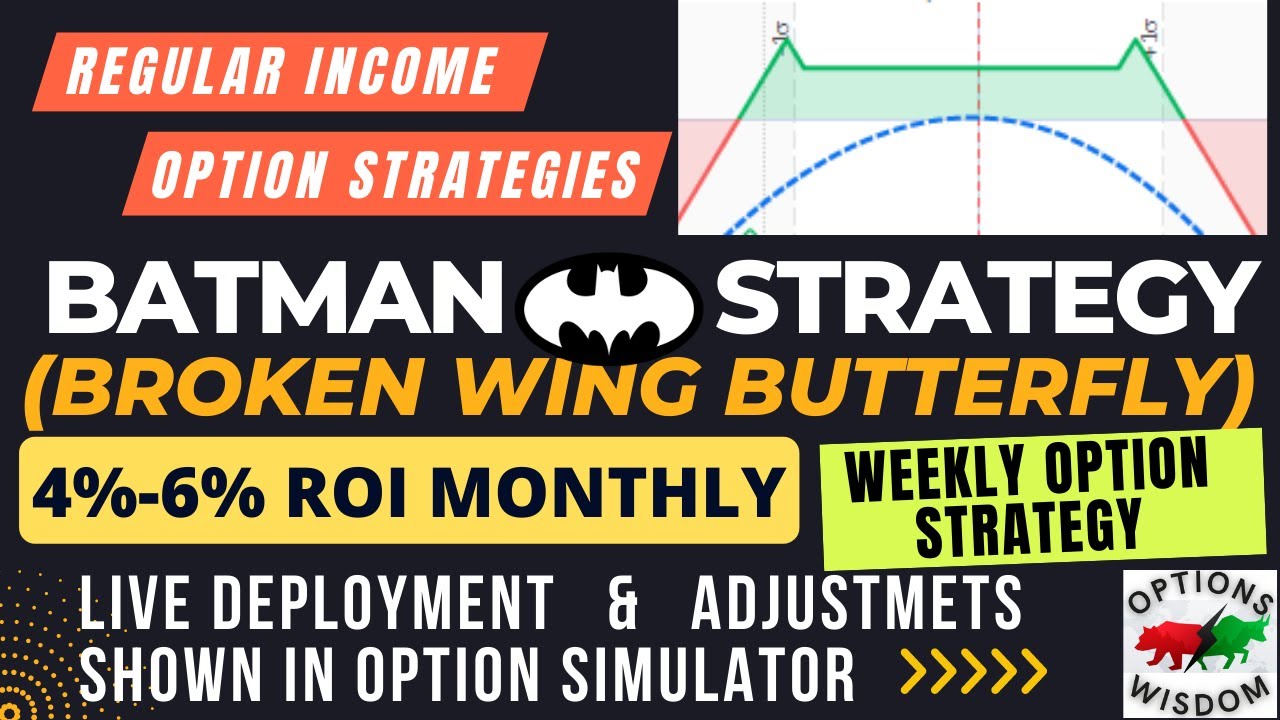 REGULAR INCOME
OPTION STRATEGIES

-1σ
+1σ

BATMAN STRATEGY
(BROKEN WING BUTTERFLY)

4%-6% ROI MONTHLY

WEEKLY OPTION STRATEGY

LIVE DEPLOYMENT & ADJUSTMETS SHOWN IN OPTION SIMULATOR

OPTIONS WISDOM